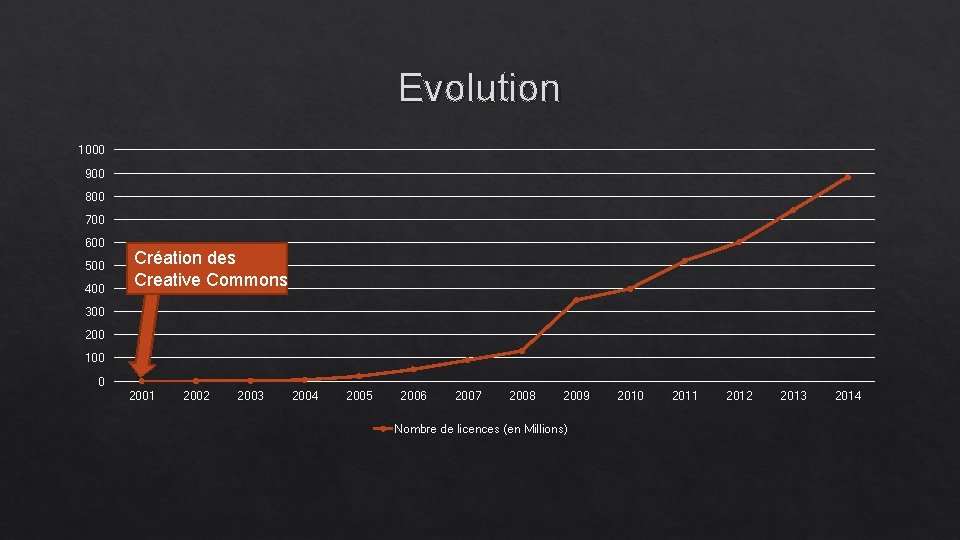 Evolution

1000
900
800
700
600
500
400
300
200
100
0

Création des Creative Commons

2001 2002 2003 2004 2005 2006 2007 2008 2009 2010 2011 2012 2013 2014

Nombre de licences (en Millions)